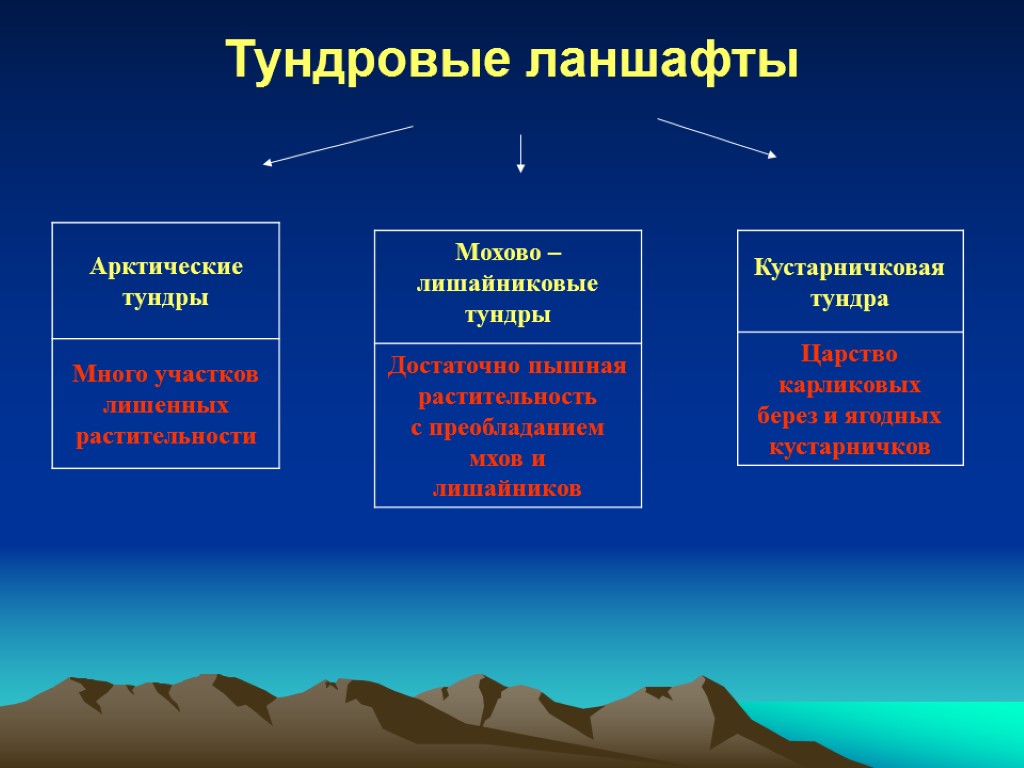 Тундровые ланшафты

Арктические тундры

Много участков лишенных растительности

Мохово – лишайниковые тундры

Достаточно пышная растительность с преобладанием мхов и лишайников

Кустарничковая тундра

Царство карликовых берез и ягодных кустарничков